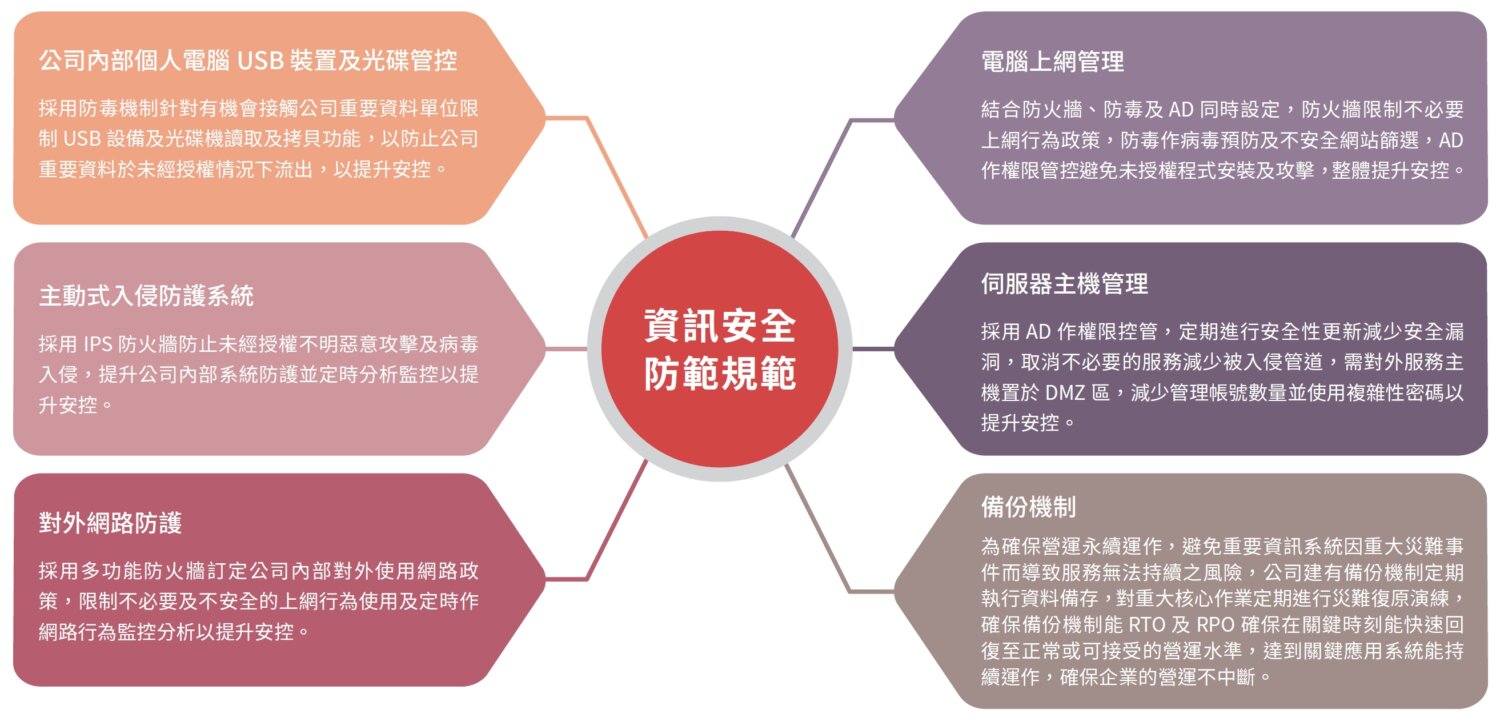 公司內部個人電腦 USB 裝置及光碟管控

採用防毒機制針對有機會接觸公司重要資料單位限制 USB 設備及光碟機讀取及拷貝功能，以防止公司重要資料於未經授權情況下流出，以提升安控。

主動式入侵防護系統

採用 IPS 防火牆防止未經授權不明惡意攻擊及病毒入侵，提升公司內部系統防護並定時分析監控以提升安控。

對外網路防護

採用多功能防火牆訂定公司內部對外使用網路政策，限制不必要及不安全的上網行為使用及定時作網路行為監控分析以提升安控。

資訊安全防範規範

電腦上網管理

結合防火牆、防毒及 AD 同時設定，防火牆限制不必要上網行為政策，防毒作病毒預防及不安全網站篩選，AD 作權限管控避免未授權程式安裝及攻擊，整體提升安控。

伺服器主機管理

採用 AD 作權限控管，定期進行安全性更新減少安全漏洞，取消不必要的服務減少被入侵管道，需對外服務主機置於 DMZ 區，減少管理帳號數量並使用複雜性密碼以提升安控。

備份機制

為確保營運永續運作，避免重要資訊系統因重大災難事件而導致服務無法持續之風險，公司建有備份機制定期執行資料備存，對重大核心作業定期進行災難復原演練，確保備份機制能 RTO 及 RPO 確保在關鍵時刻能快速回復至正常或可接受的營運水準，達到關鍵應用系統能持續運作，確保企業的營運不中斷。